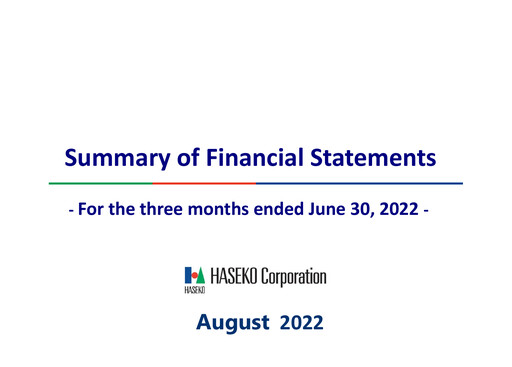 Summary of Financial Statements

- For the three months ended June 30, 2022 -

HASEKO

HASEKO Corporation

August 2022